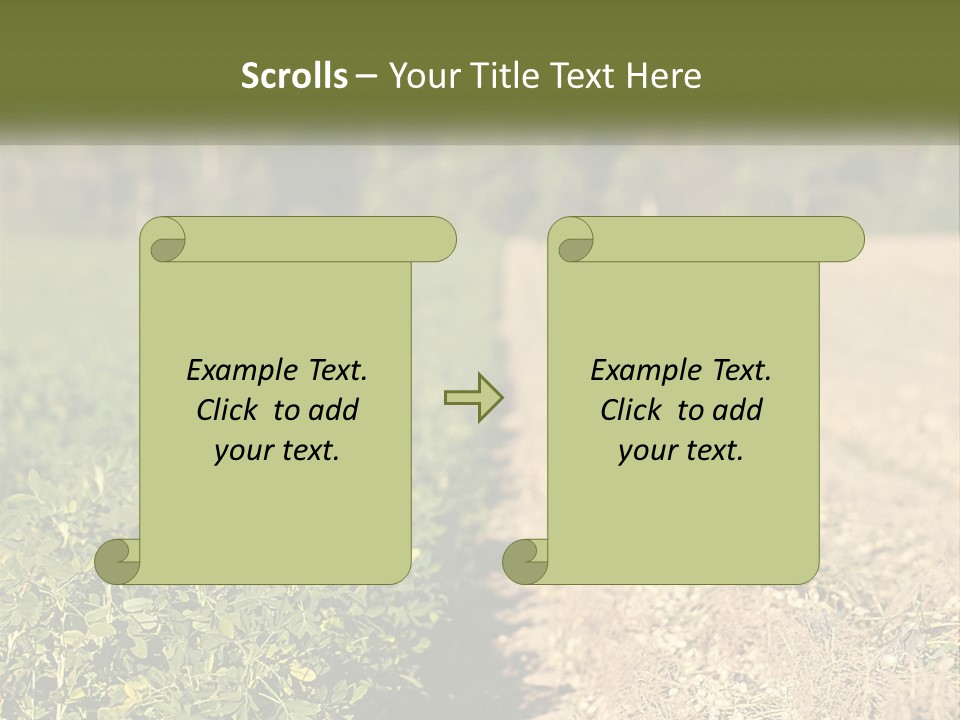 Scrolls – Your Title Text Here

Example Text. Click to add your text.

Example Text. Click to add your text.